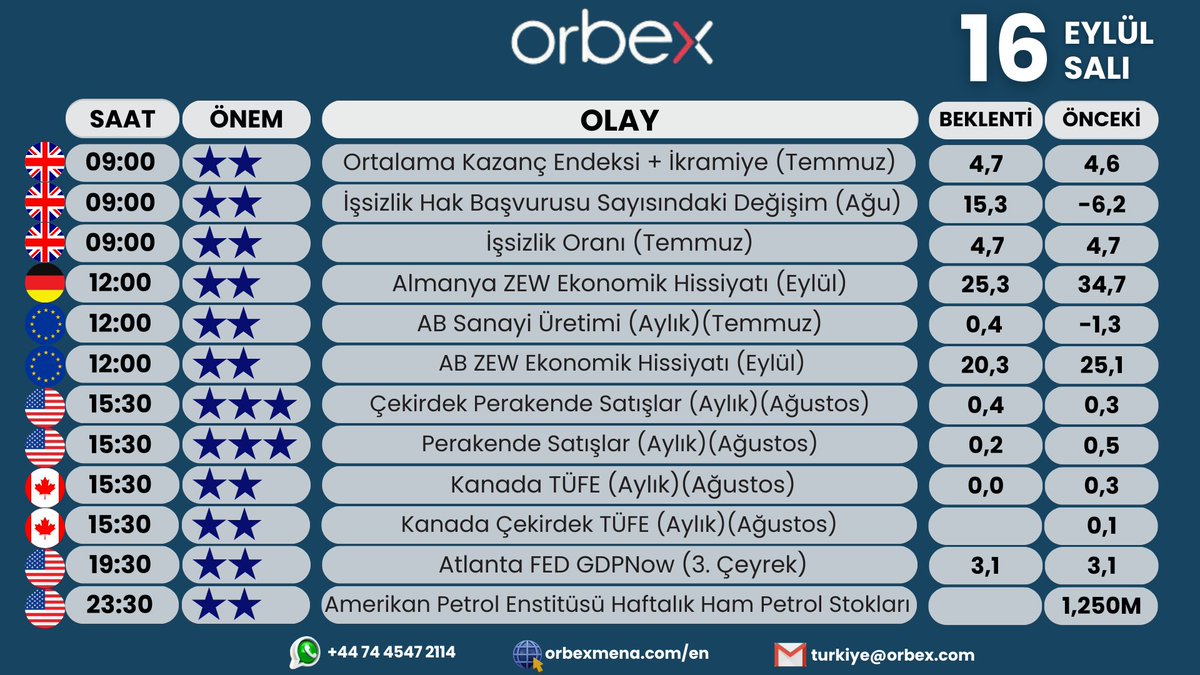 orbex

16 EYLÜL SALI

| SAAT | ÖNEM | OLAY | BEKLENTİ | ÖNCEKİ |
|---|---|---|---|---|
| 09:00 | ★★ | Ortalama Kazanç Endeksi + İkramiye (Temmuz) | 4,7 | 4,6 |
| 09:00 | ★★ | İşsizlik Hak Başvurusu Sayısındaki Değişim (Ağu) | 15,3 | -6,2 |
| 09:00 | ★★ | İşsizlik Oranı (Temmuz) | 4,7 | 4,7 |
| 12:00 | ★★ | Almanya ZEW Ekonomik Hissiyatı (Eylül) | 25,3 | 34,7 |
| 12:00 | ★★ | AB Sanayi Üretimi (Aylık)(Temmuz) | 0,4 | -1,3 |
| 12:00 | ★★ | AB ZEW Ekonomik Hissiyatı (Eylül) | 20,3 | 25,1 |
| 15:30 | ★★★ | Çekirdek Perakende Satışlar (Aylık)(Ağustos) | 0,4 | 0,3 |
| 15:30 | ★★★ | Perakende Satışlar (Aylık)(Ağustos) | 0,2 | 0,5 |
| 15:30 | ★★ | Kanada TÜFE (Aylık)(Ağustos) | 0,0 | 0,3 |
| 15:30 | ★★ | Kanada Çekirdek TÜFE (Aylık)(Ağustos) | | 0,1 |
| 19:30 | ★★ | Atlanta FED GDPNow (3. Çeyrek) | 3,1 | 3,1 |
| 23:30 | ★★ | Amerikan Petrol Enstitüsü Haftalık Ham Petrol Stokları | | 1,250M |

+44 74 4547 2114 orbexmena.com/en turkiye@orbex.com